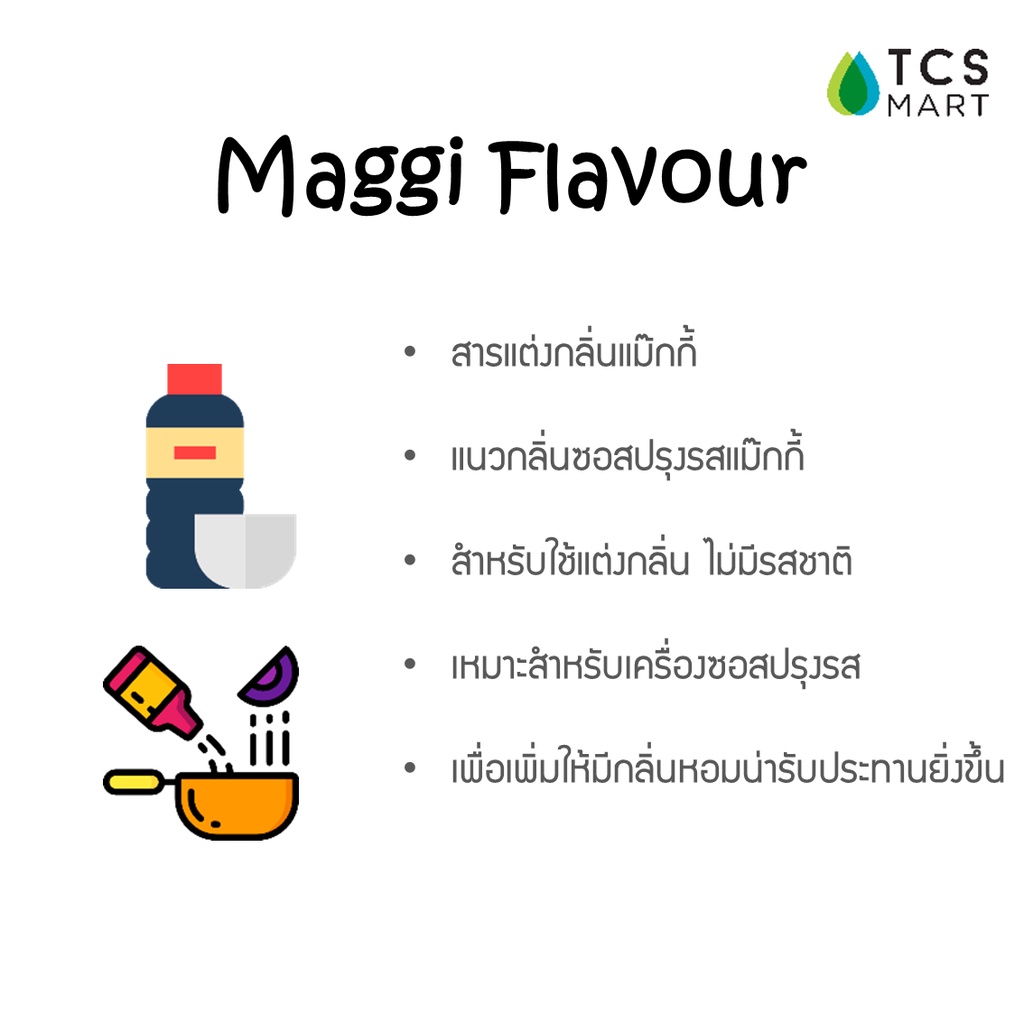 TCS MART

Maggi Flavour

• สารแต่งกลิ่นแม๊กกี้

• แนวกลิ่นซอสปรุงรสแม๊กกี้

• สำหรับใช้แต่งกลิ่น ไม่มีรสชาติ

• เหมาะสำหรับเครื่องซอสปรุงรส

• เพื่อเพิ่มให้มีกลิ่นหอมน่ารับประทานยิ่งขึ้น